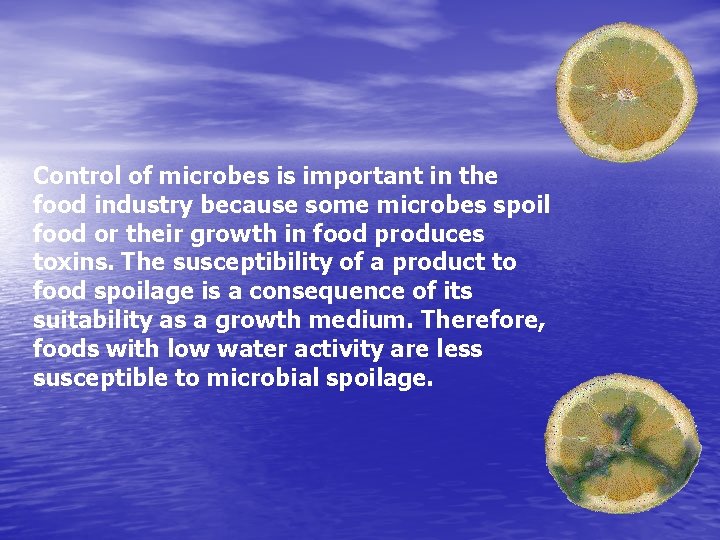 Control of microbes is important in the food industry because some microbes spoil food or their growth in food produces toxins. The susceptibility of a product to food spoilage is a consequence of its suitability as a growth medium. Therefore, foods with low water activity are less susceptible to microbial spoilage.